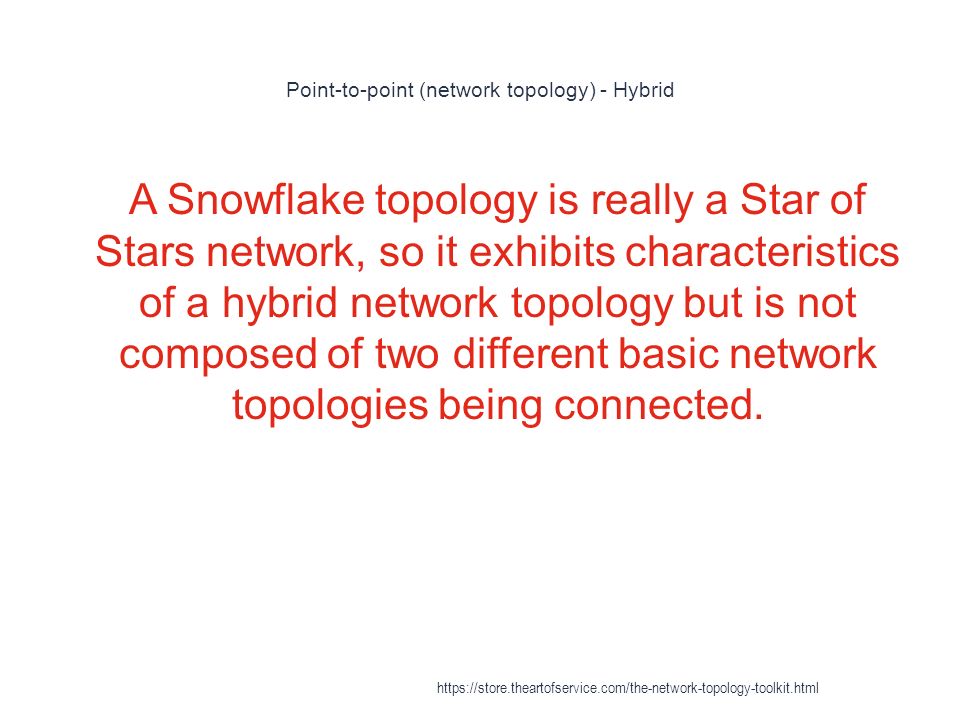 Point-to-point (network topology) - Hybrid

A Snowflake topology is really a Star of Stars network, so it exhibits characteristics of a hybrid network topology but is not composed of two different basic network topologies being connected.

https://store.theartofservice.com/the-network-topology-toolkit.html